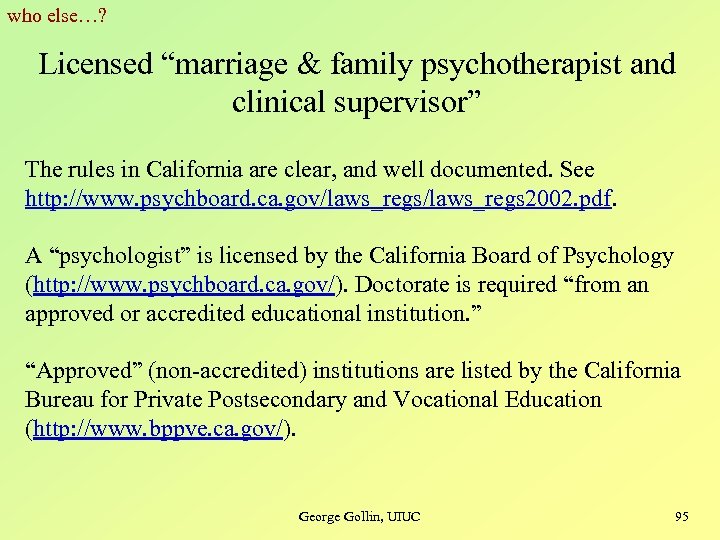 who else…?

Licensed “marriage & family psychotherapist and clinical supervisor”

The rules in California are clear, and well documented. See http://www.psychboard.ca.gov/laws_regs/laws_regs2002.pdf.

A “psychologist” is licensed by the California Board of Psychology (http://www.psychboard.ca.gov/). Doctorate is required “from an approved or accredited educational institution.”

“Approved” (non-accredited) institutions are listed by the California Bureau for Private Postsecondary and Vocational Education (http://www.bppve.ca.gov/).

George Gollin, UIUC

95